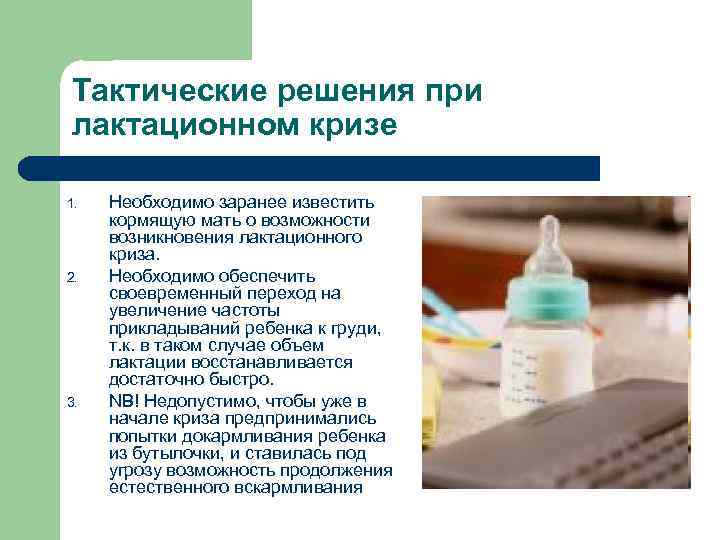 Тактические решения при лактационном кризе

1. Необходимо заранее известить кормящую мать о возможности возникновения лактационного криза.
2. Необходимо обеспечить своевременный переход на увеличение частоты прикладываний ребенка к груди, т.к. в таком случае объем лактации восстанавливается достаточно быстро.
3. NB! Недопустимо, чтобы уже в начале криза предпринимались попытки докармливания ребенка из бутылочки, и ставилась под угрозу возможность продолжения естественного вскармливания